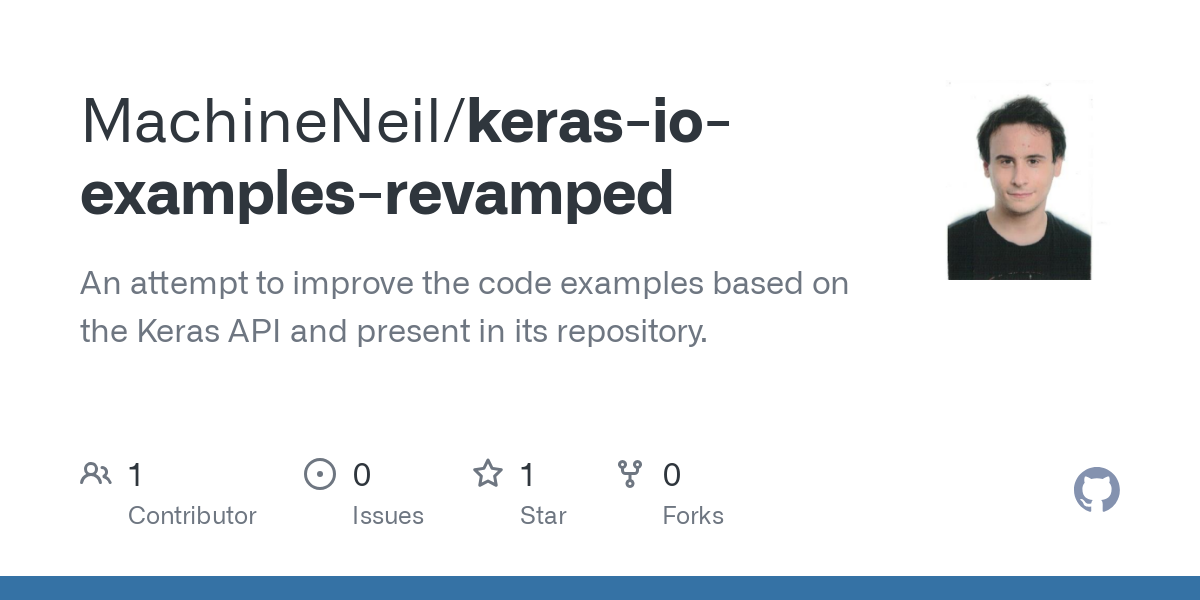 MachineNeil/keras-io-examples-revamped

An attempt to improve the code examples based on the Keras API and present in its repository.

1
Contributor

0
Issues

1
Star

0
Forks